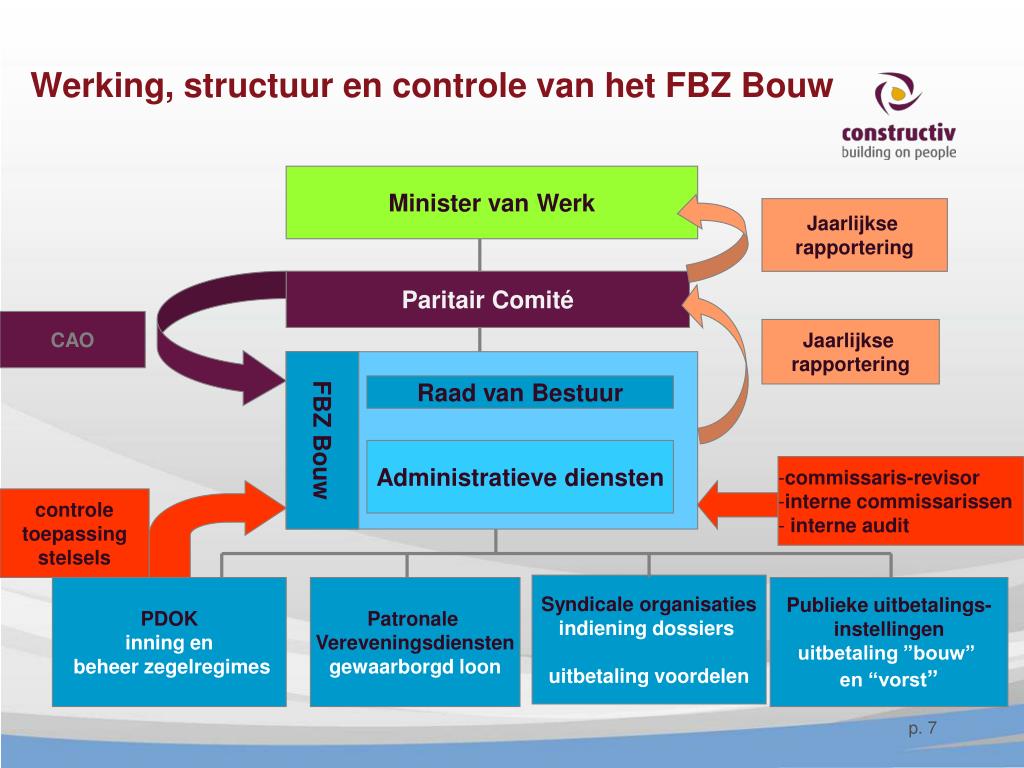 Werking, structuur en controle van het FBZ Bouw

constructiv
building on people

Minister van Werk

Jaarlijkse rapportering

Paritair Comité

CAO

Jaarlijkse rapportering

FBZ Bouw

Raad van Bestuur

Administratieve diensten

-commissaris-revisor
-interne commissarissen
- interne audit

controle toepassing stelsels

PDOK
inning en
beheer zegelregimes

Patronale
Vereveningsdiensten
gewaarborgd loon

Syndicale organisaties
indiening dossiers

uitbetaling voordelen

Publieke uitbetalings-instellingen
uitbetaling ”bouw”
en “vorst”

p. 7